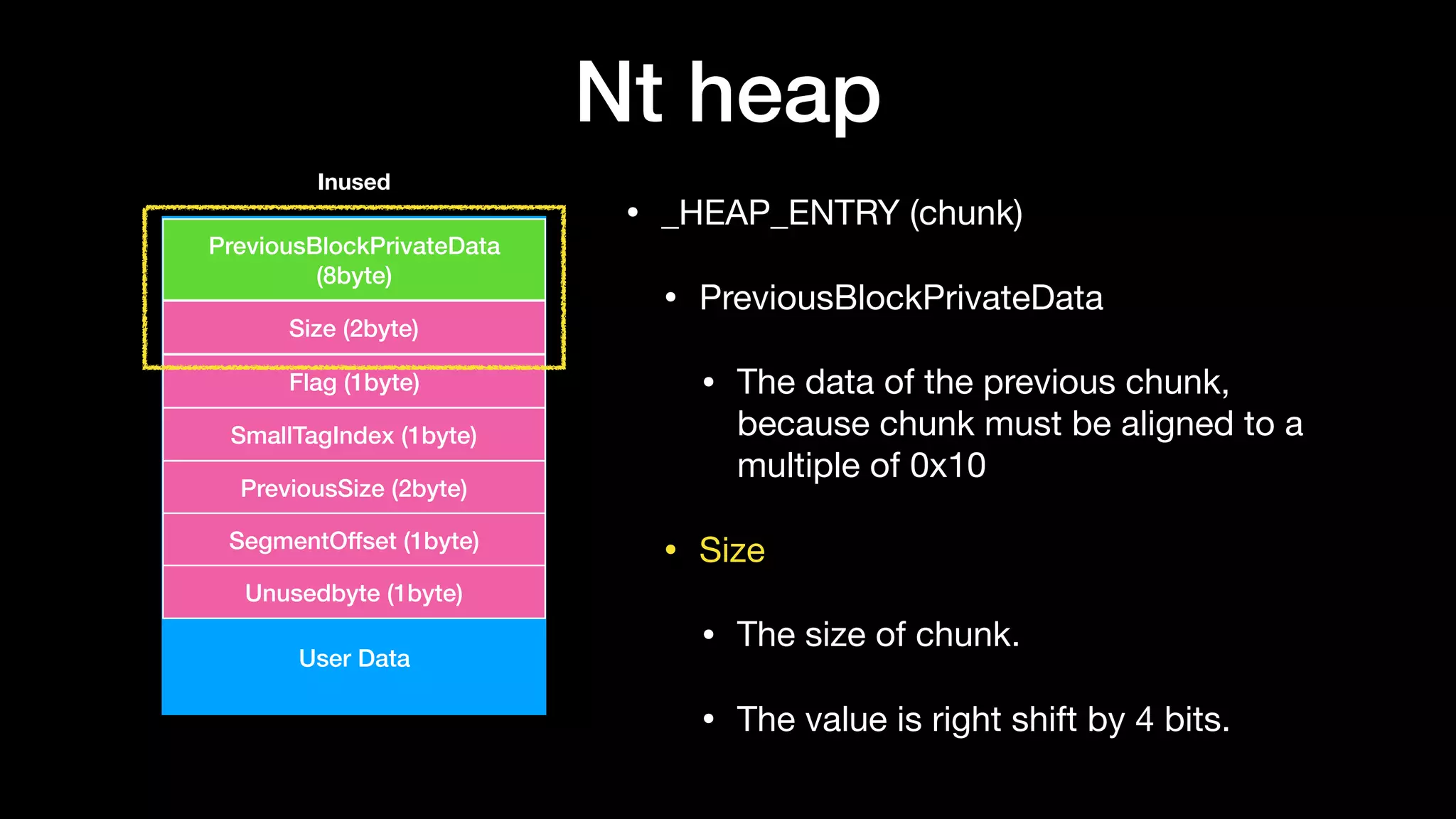 Nt heap

Inused

PreviousBlockPrivateData (8byte)

Size (2byte)

Flag (1byte)

SmallTagIndex (1byte)

PreviousSize (2byte)

SegmentOffset (1byte)

Unusedbyte (1byte)

User Data

• _HEAP_ENTRY (chunk)

• PreviousBlockPrivateData

• The data of the previous chunk, because chunk must be aligned to a multiple of 0x10

• Size

• The size of chunk.

• The value is right shift by 4 bits.